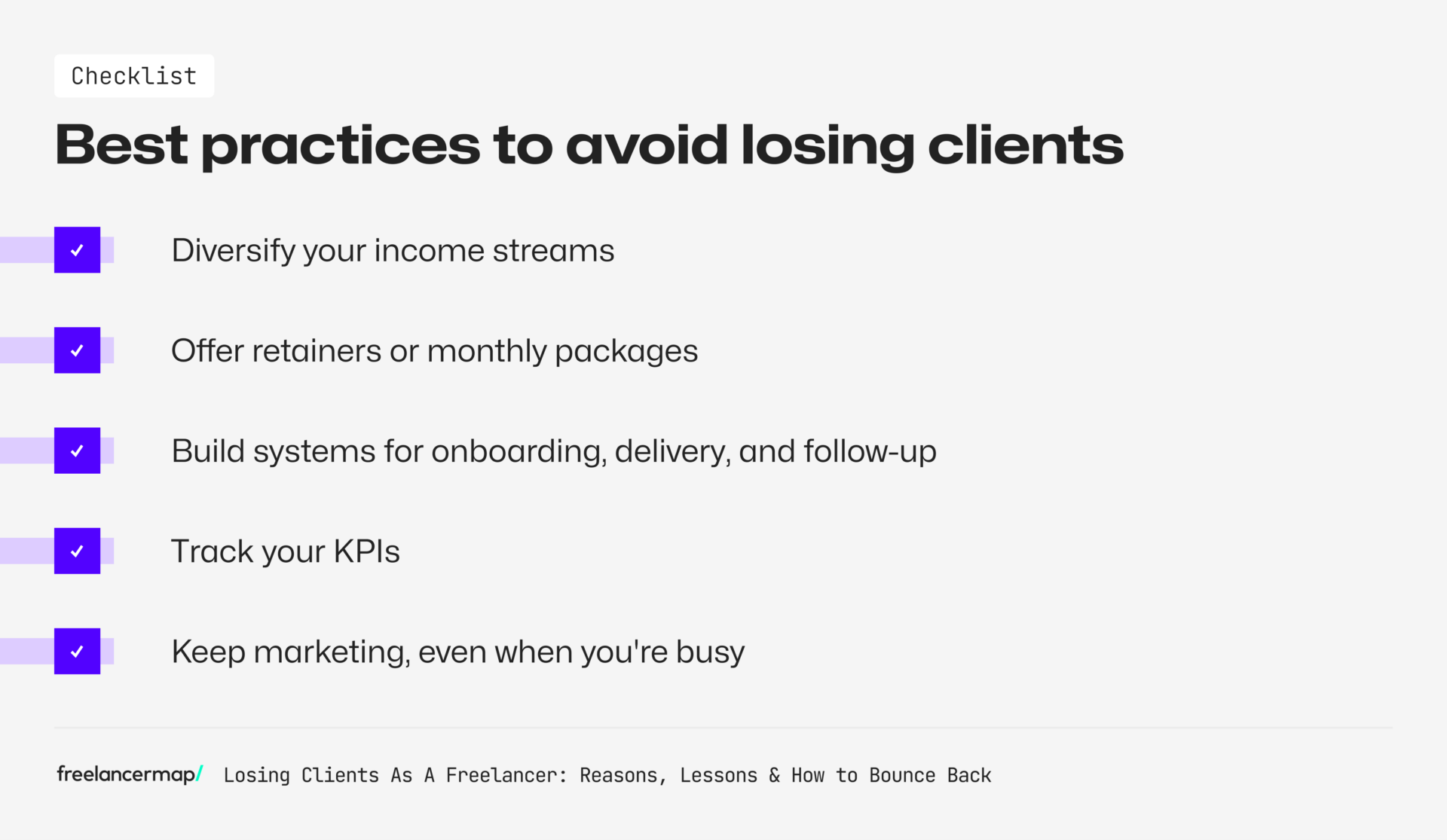 Checklist

Best practices to avoid losing clients

✓ Diversify your income streams

✓ Offer retainers or monthly packages

✓ Build systems for onboarding, delivery, and follow-up

✓ Track your KPIs

✓ Keep marketing, even when you're busy

freelancermap/ Losing Clients As A Freelancer: Reasons, Lessons & How to Bounce Back